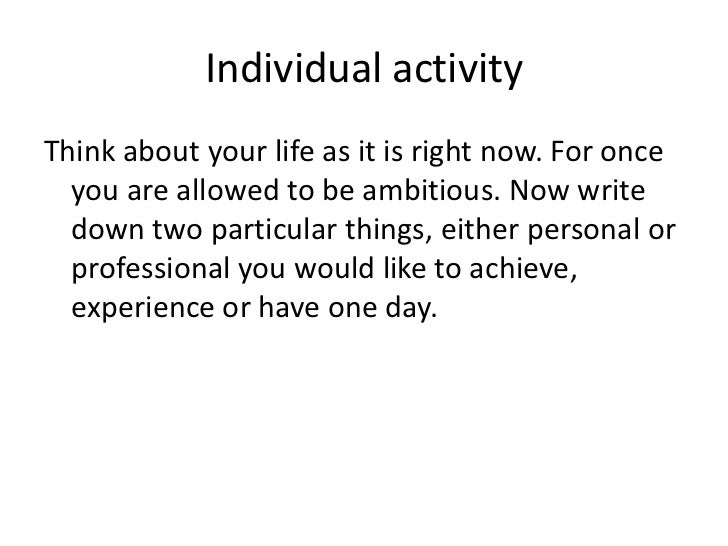 Individual activity

Think about your life as it is right now. For once you are allowed to be ambitious. Now write down two particular things, either personal or professional you would like to achieve, experience or have one day.